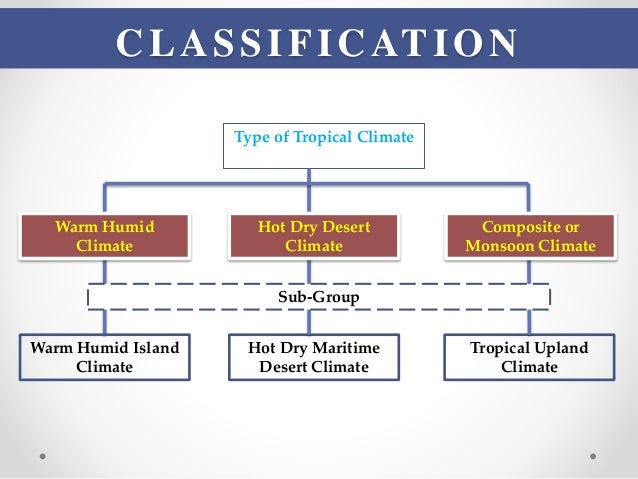 CLASSIFICATION

Type of Tropical Climate

Warm Humid Climate

Hot Dry Desert Climate

Composite or Monsoon Climate

Sub-Group

Warm Humid Island Climate

Hot Dry Maritime Desert Climate

Tropical Upland Climate